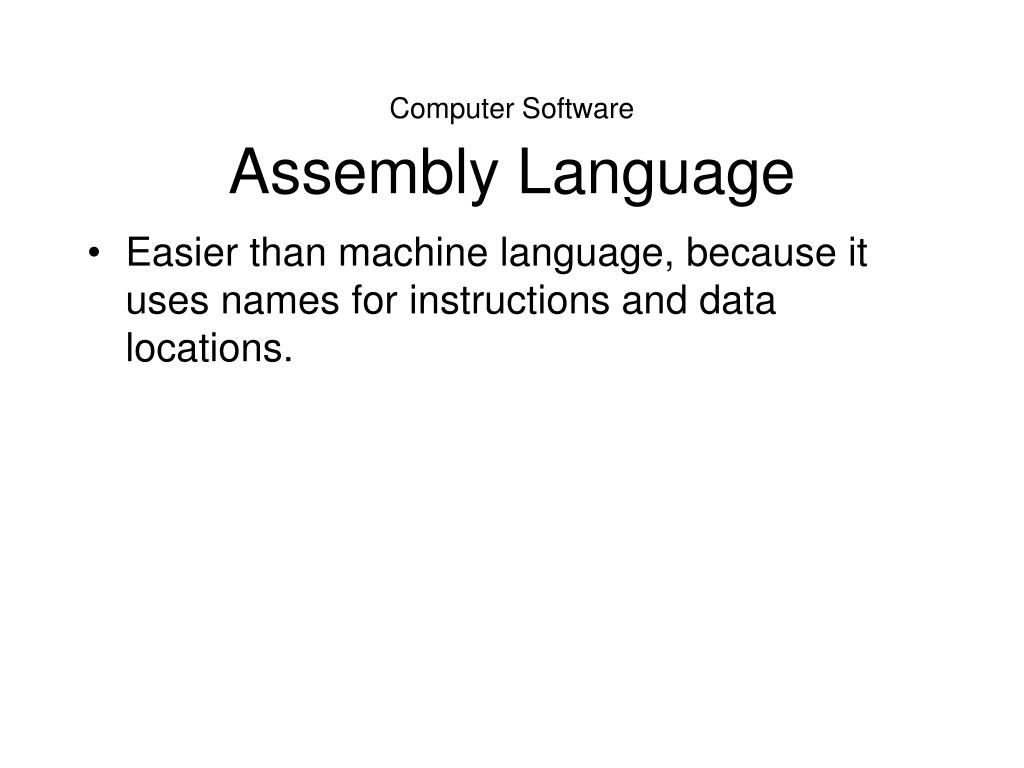 Computer Software

Assembly Language

• Easier than machine language, because it uses names for instructions and data locations.